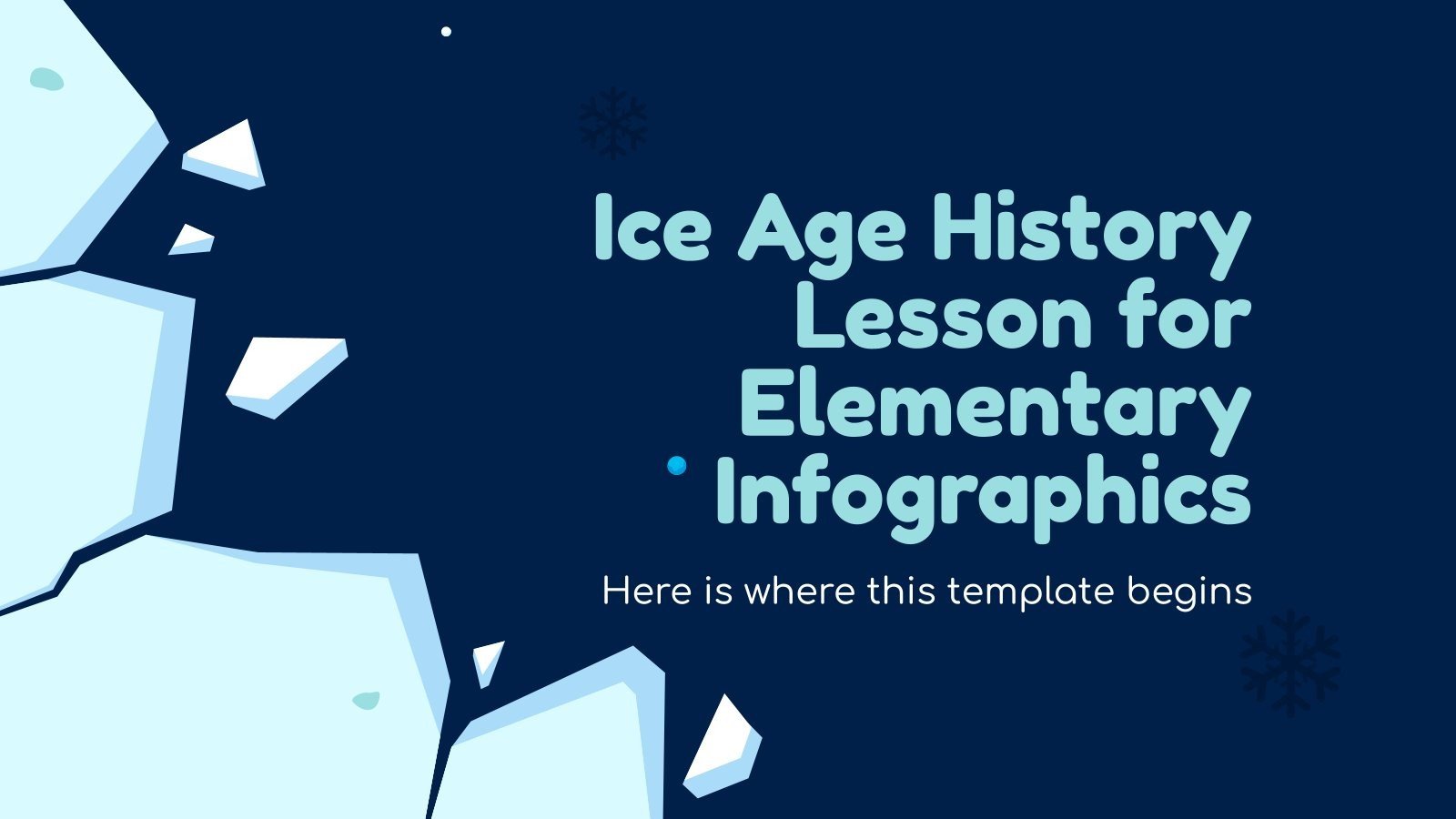 Ice Age History Lesson for Elementary Infographics

Here is where this template begins